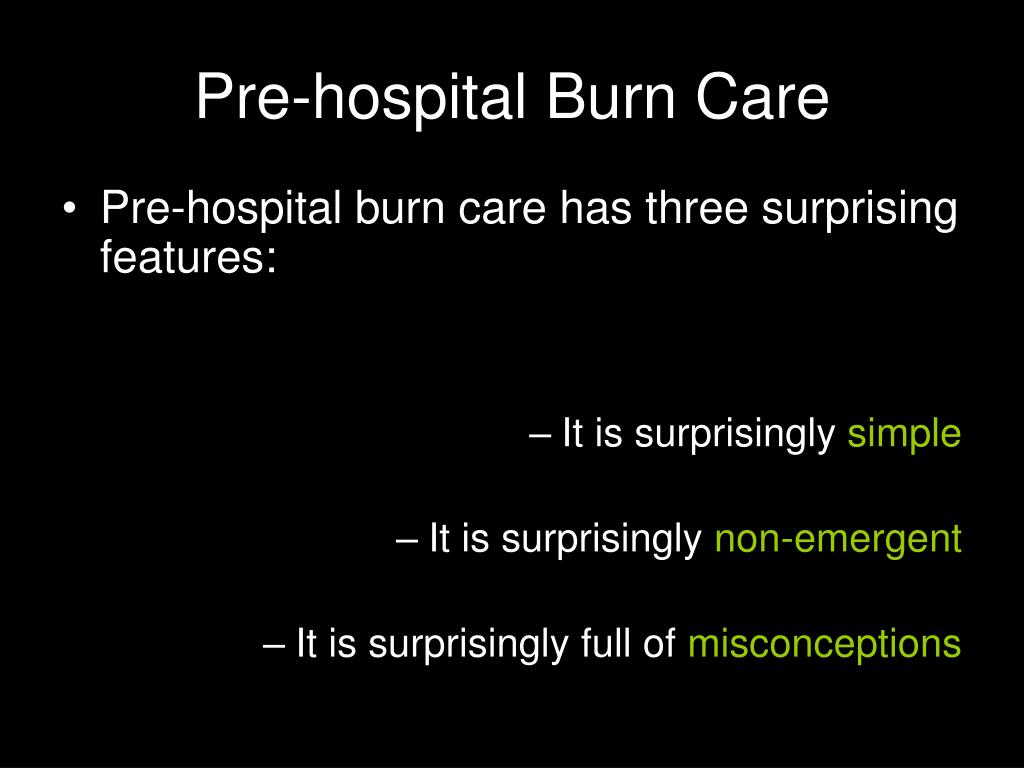 Pre-hospital Burn Care

• Pre-hospital burn care has three surprising features:

– It is surprisingly simple

– It is surprisingly non-emergent

– It is surprisingly full of misconceptions